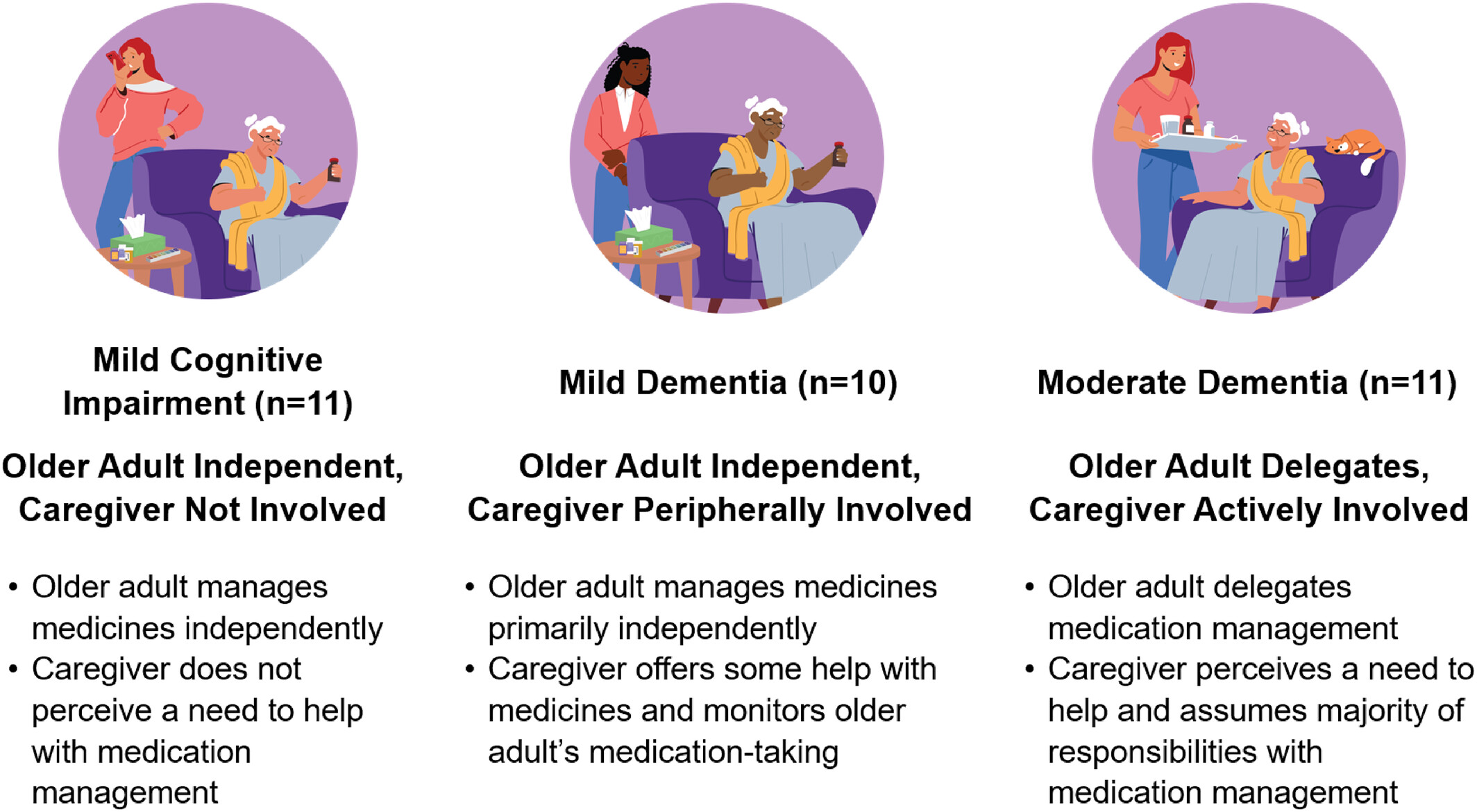 Mild Cognitive Impairment (n=11)

Older Adult Independent, Caregiver Not Involved

• Older adult manages medicines independently
• Caregiver does not perceive a need to help with medication management

Mild Dementia (n=10)

Older Adult Independent, Caregiver Peripherally Involved

• Older adult manages medicines primarily independently
• Caregiver offers some help with medicines and monitors older adult's medication-taking

Moderate Dementia (n=11)

Older Adult Delegates, Caregiver Actively Involved

• Older adult delegates medication management
• Caregiver perceives a need to help and assumes majority of responsibilities with medication management